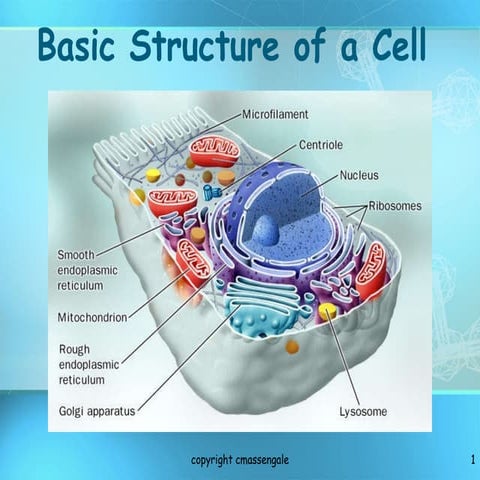 Basic Structure of a Cell

Microfilament
Centriole
Nucleus
Ribosomes
Smooth endoplasmic reticulum
Mitochondrion
Rough endoplasmic reticulum
Golgi apparatus
Lysosome

copyright cmassengale

1